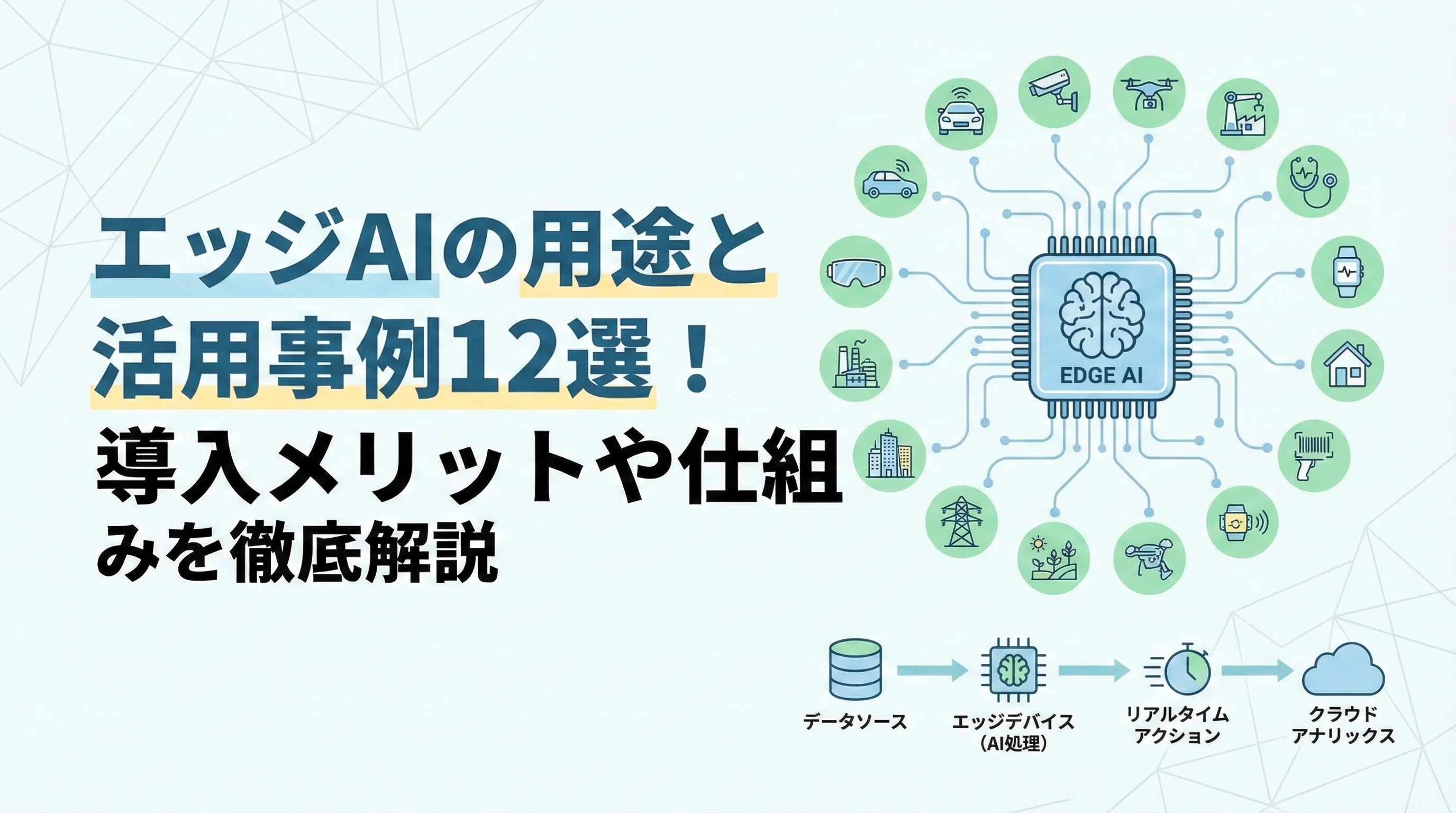 エッジAIの用途と活用事例12選！導入メリットや仕組みを徹底解説

EDGE AI

データソース

エッジデバイス
(AI処理)

リアルタイム
アクション

クラウド
アナリックス